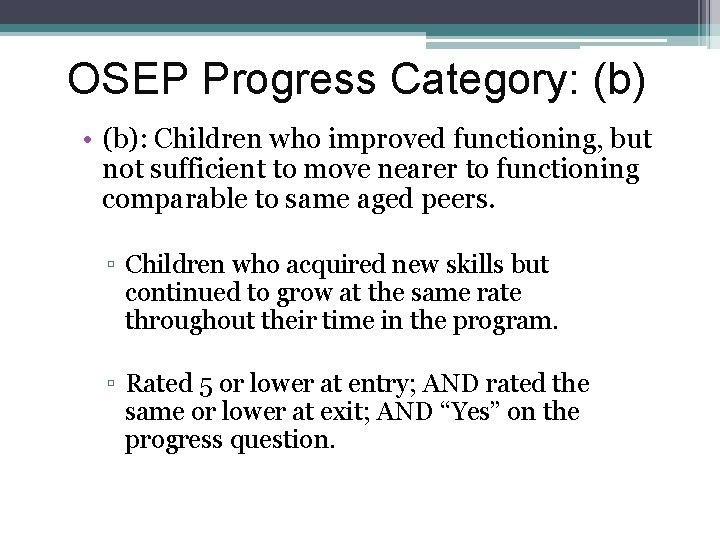 OSEP Progress Category: (b)

• (b): Children who improved functioning, but not sufficient to move nearer to functioning comparable to same aged peers.

▫ Children who acquired new skills but continued to grow at the same rate throughout their time in the program.

▫ Rated 5 or lower at entry; AND rated the same or lower at exit; AND “Yes” on the progress question.